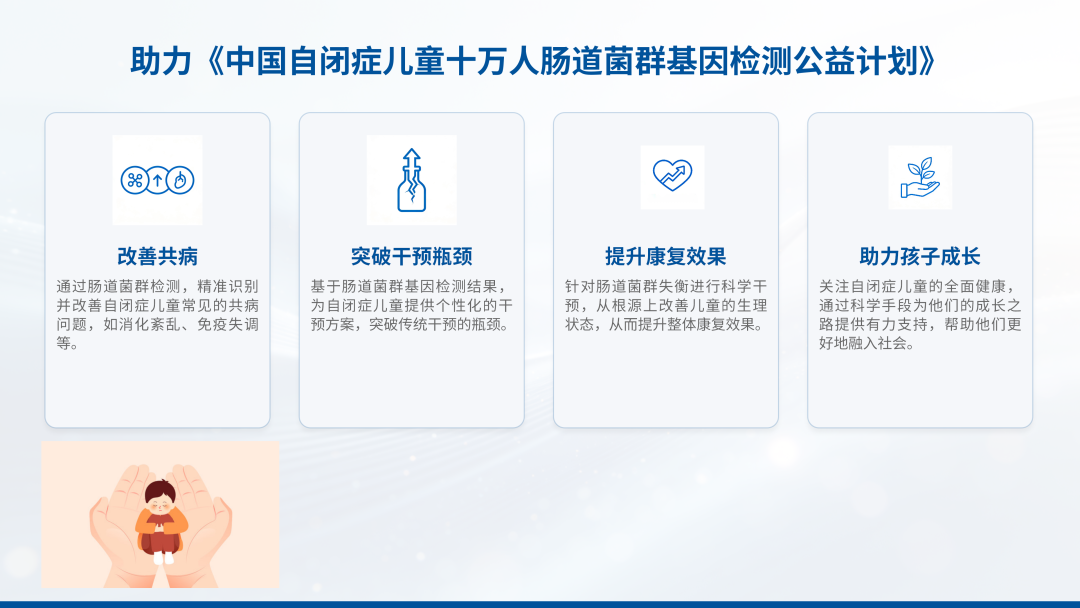 助力《中国自闭症儿童十万人肠道菌群基因检测公益计划》

改善共病

通过肠道菌群检测，精准识别并改善自闭症儿童常见的共病问题，如消化紊乱、免疫失调等。

突破干预瓶颈

基于肠道菌群基因检测结果，为自闭症儿童提供个性化的干预方案，突破传统干预的瓶颈。

提升康复效果

针对肠道菌群失衡进行科学干预，从根源上改善儿童的生理状态，从而提升整体康复效果。

助力孩子成长

关注自闭症儿童的全面健康，通过科学手段为他们的成长之路提供有力支持，帮助他们更好地融入社会。